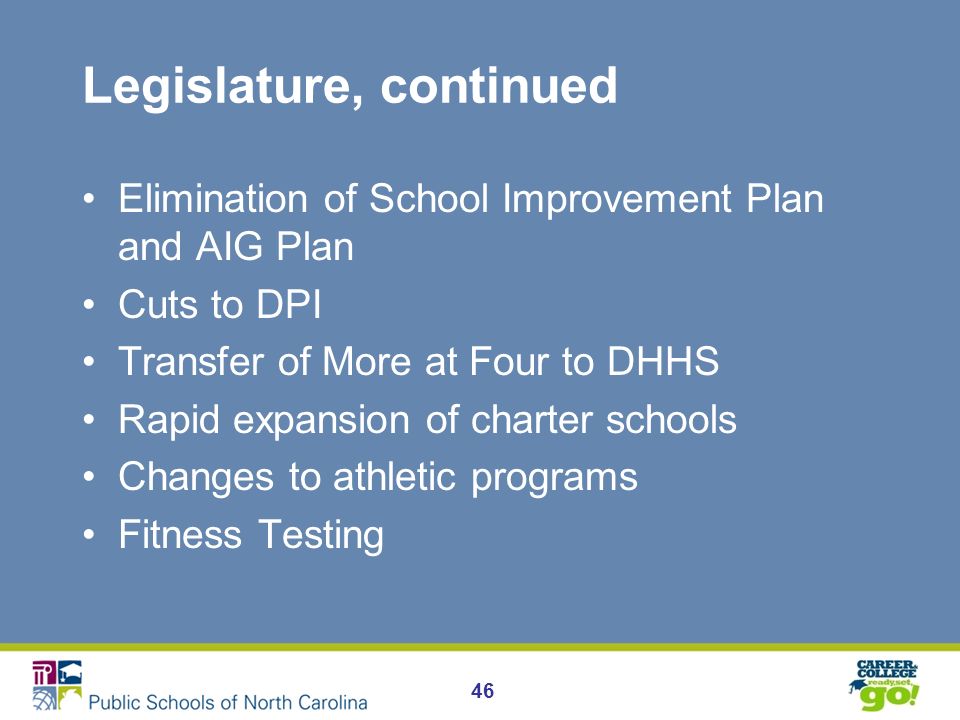 Legislature, continued

• Elimination of School Improvement Plan and AIG Plan
• Cuts to DPI
• Transfer of More at Four to DHHS
• Rapid expansion of charter schools
• Changes to athletic programs
• Fitness Testing

Public Schools of North Carolina

46

CAREER & COLLEGE ready, set, go!